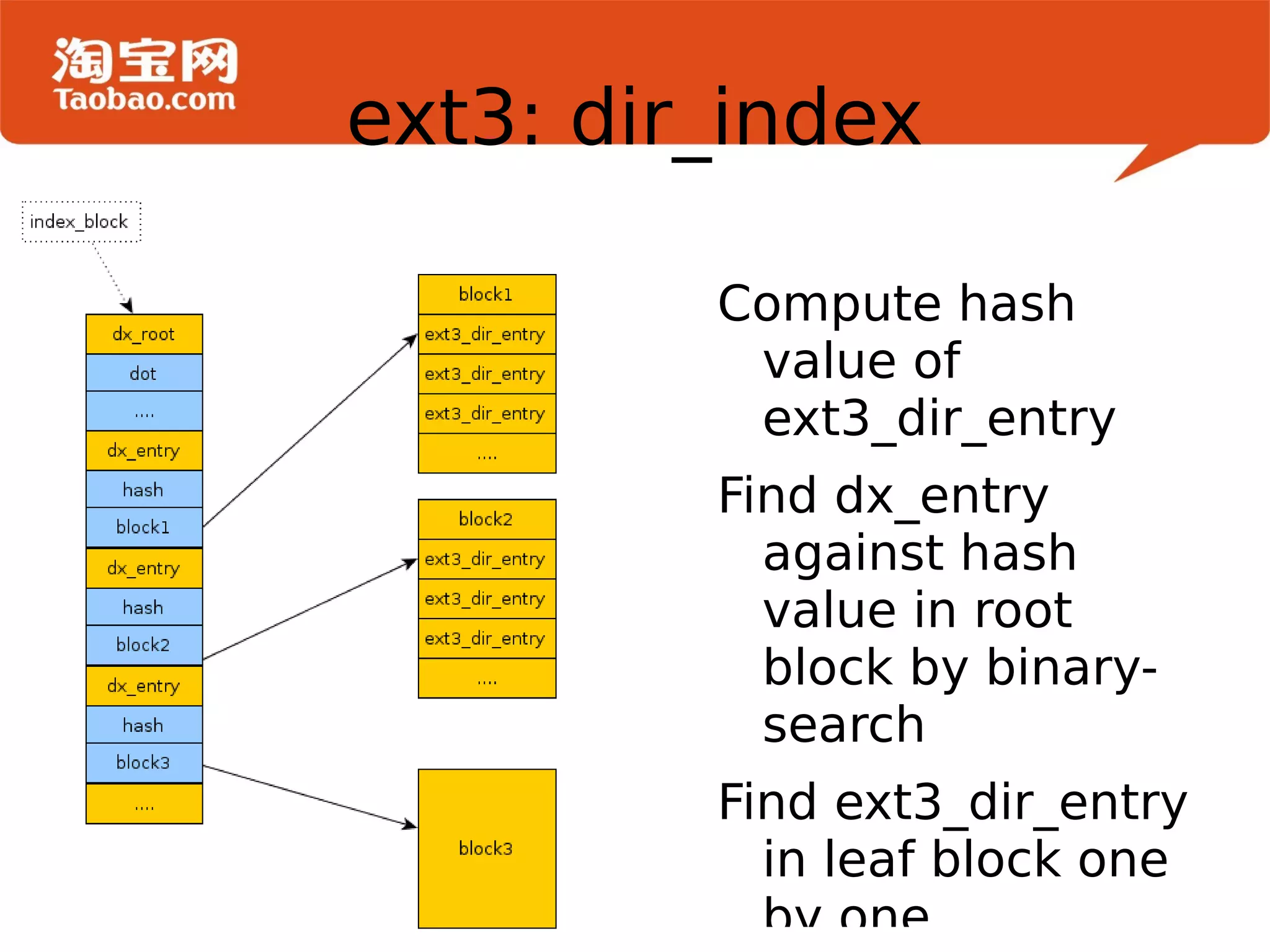 淘宝网
Taobao.com

ext3: dir_index

index_block

dx_root
dot
....
dx_entry
hash
block1
dx_entry
hash
block2
dx_entry
hash
block3
....

block1
ext3_dir_entry
ext3_dir_entry
ext3_dir_entry
....

block2
ext3_dir_entry
ext3_dir_entry
ext3_dir_entry
....

block3

Compute hash value of ext3_dir_entry

Find dx_entry against hash value in root block by binary-search

Find ext3_dir_entry in leaf block one by one